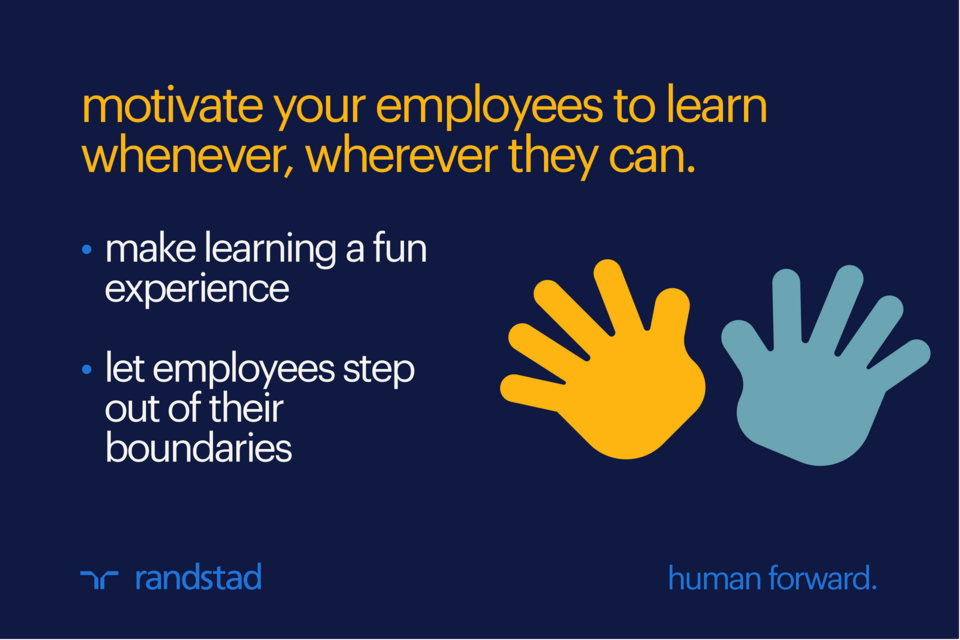 motivate your employees to learn whenever, wherever they can.

• make learning a fun experience

• let employees step out of their boundaries

randstad

human forward.